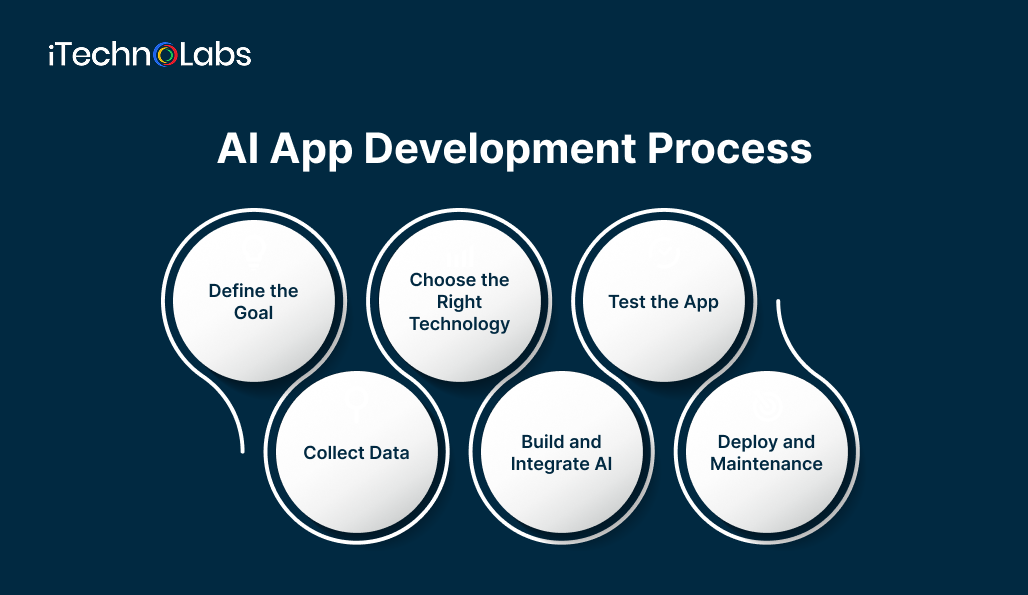 iTechnoLabs

AI App Development Process

Define the Goal

Collect Data

Choose the Right Technology

Build and Integrate AI

Test the App

Deploy and Maintenance